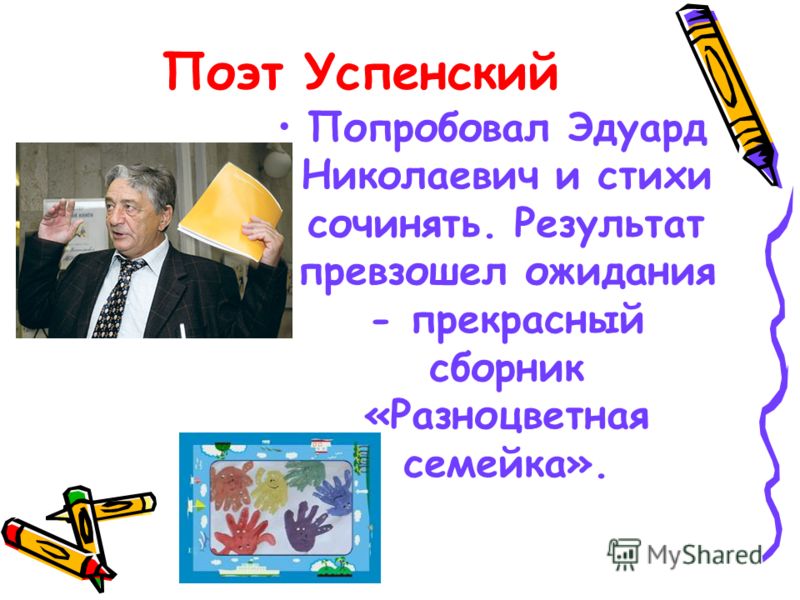 Поэт Успенский

• Попробовал Эдуард Николаевич и стихи сочинять. Результат превзошел ожидания - прекрасный сборник «Разноцветная семейка».

MyShared